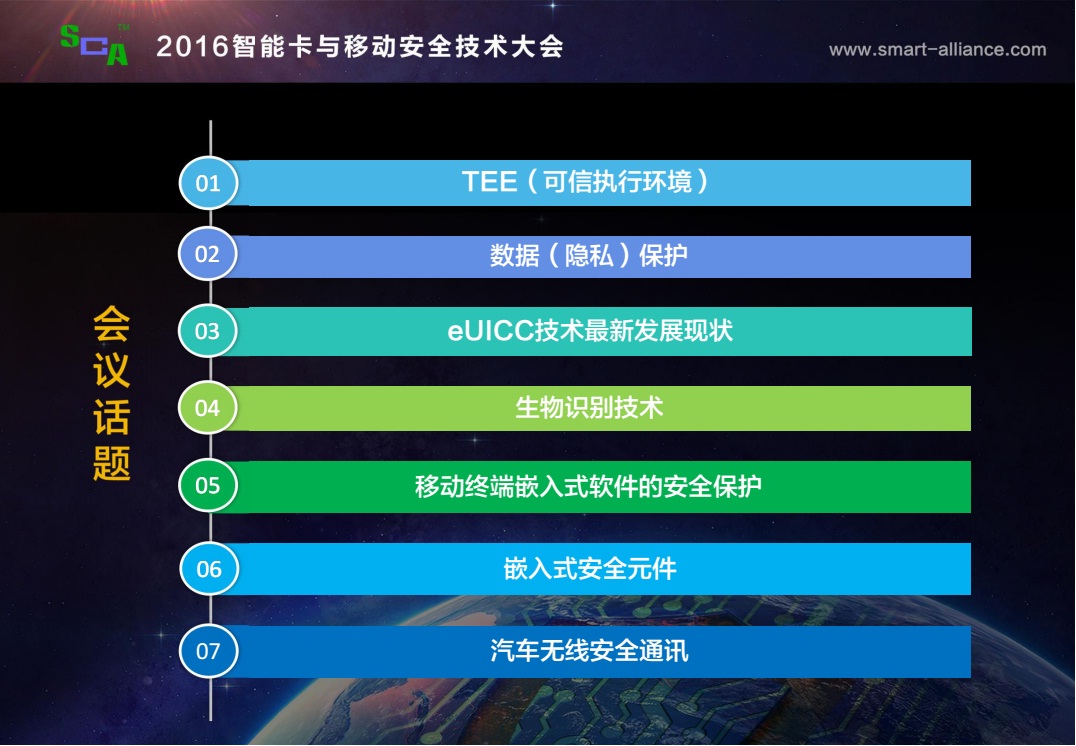 SCA™ 2016智能卡与移动安全技术大会

www.smart-alliance.com

会议话题

01 TEE（可信执行环境）

02 数据（隐私）保护

03 eUICC技术最新发展现状

04 生物识别技术

05 移动终端嵌入式软件的安全保护

06 嵌入式安全元件

07 汽车无线安全通讯